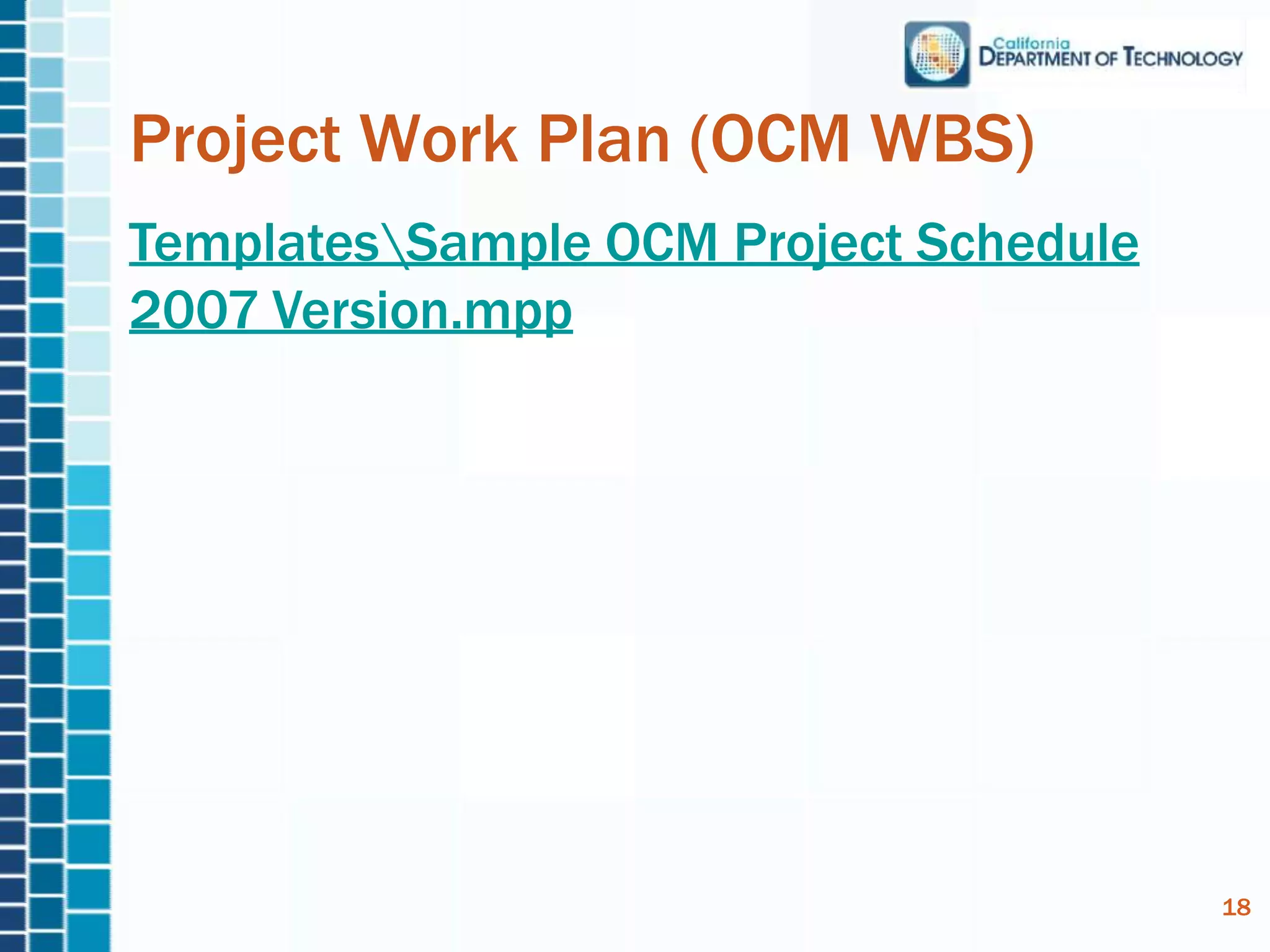 California
DEPARTMENT OF TECHNOLOGY

Project Work Plan (OCM WBS)

Templates\Sample OCM Project Schedule 2007 Version.mpp

18